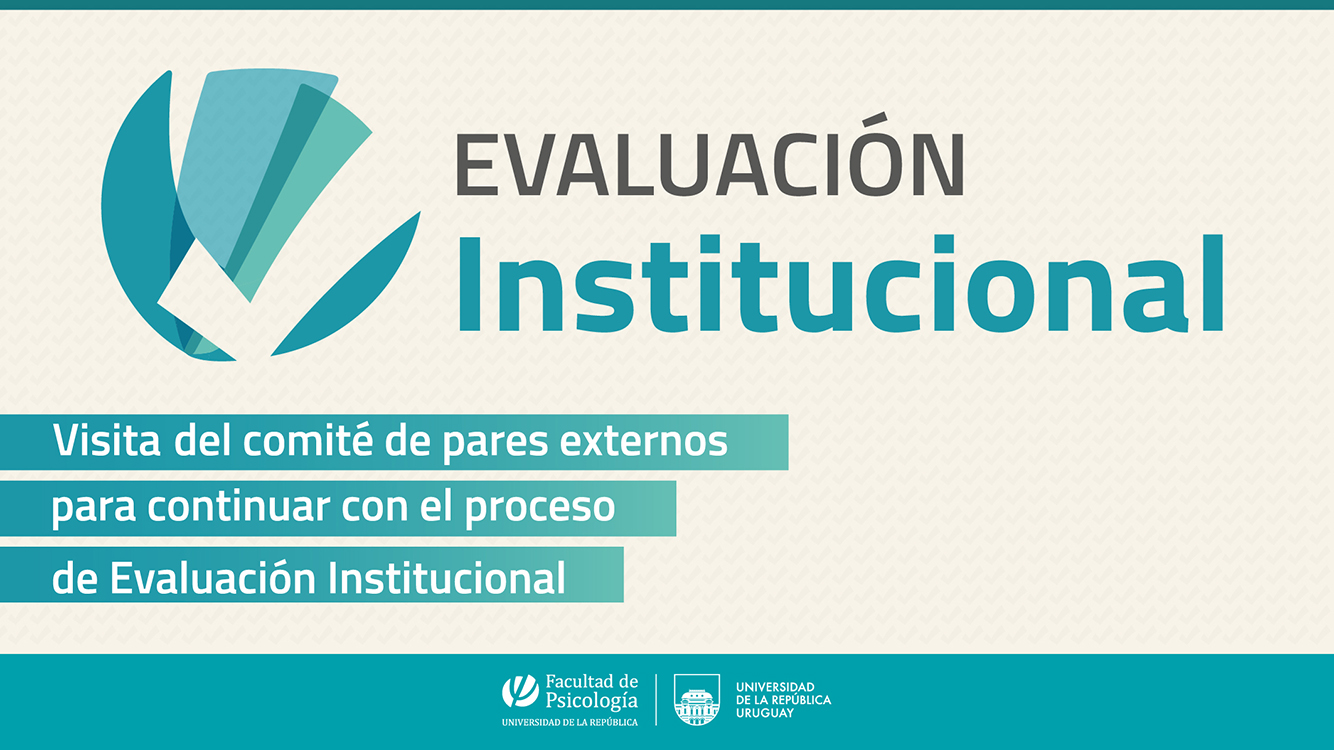 EVALUACIÓN
Institucional

Visita del comité de pares externos para continuar con el proceso de Evaluación Institucional

Facultad de Psicología
UNIVERSIDAD DE LA REPÚBLICA

UNIVERSIDAD DE LA REPÚBLICA URUGUAY